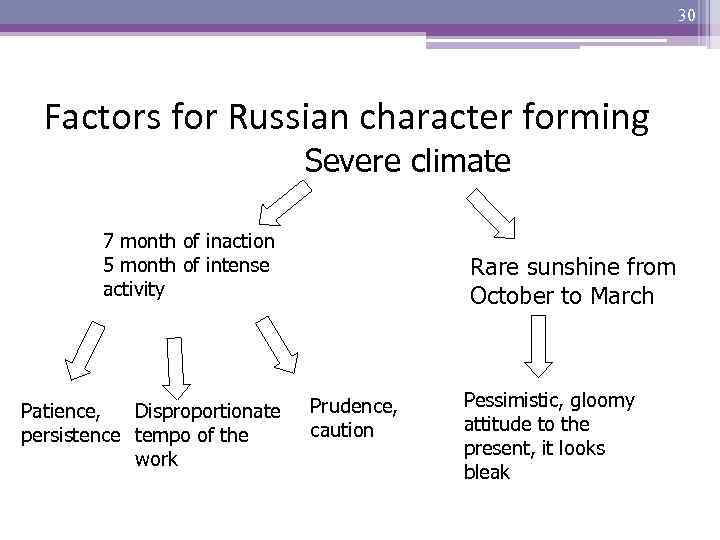 30

Factors for Russian character forming

Severe climate

7 month of inaction
5 month of intense activity

Rare sunshine from October to March

Patience, persistence

Disproportionate tempo of the work

Prudence, caution

Pessimistic, gloomy attitude to the present, it looks bleak